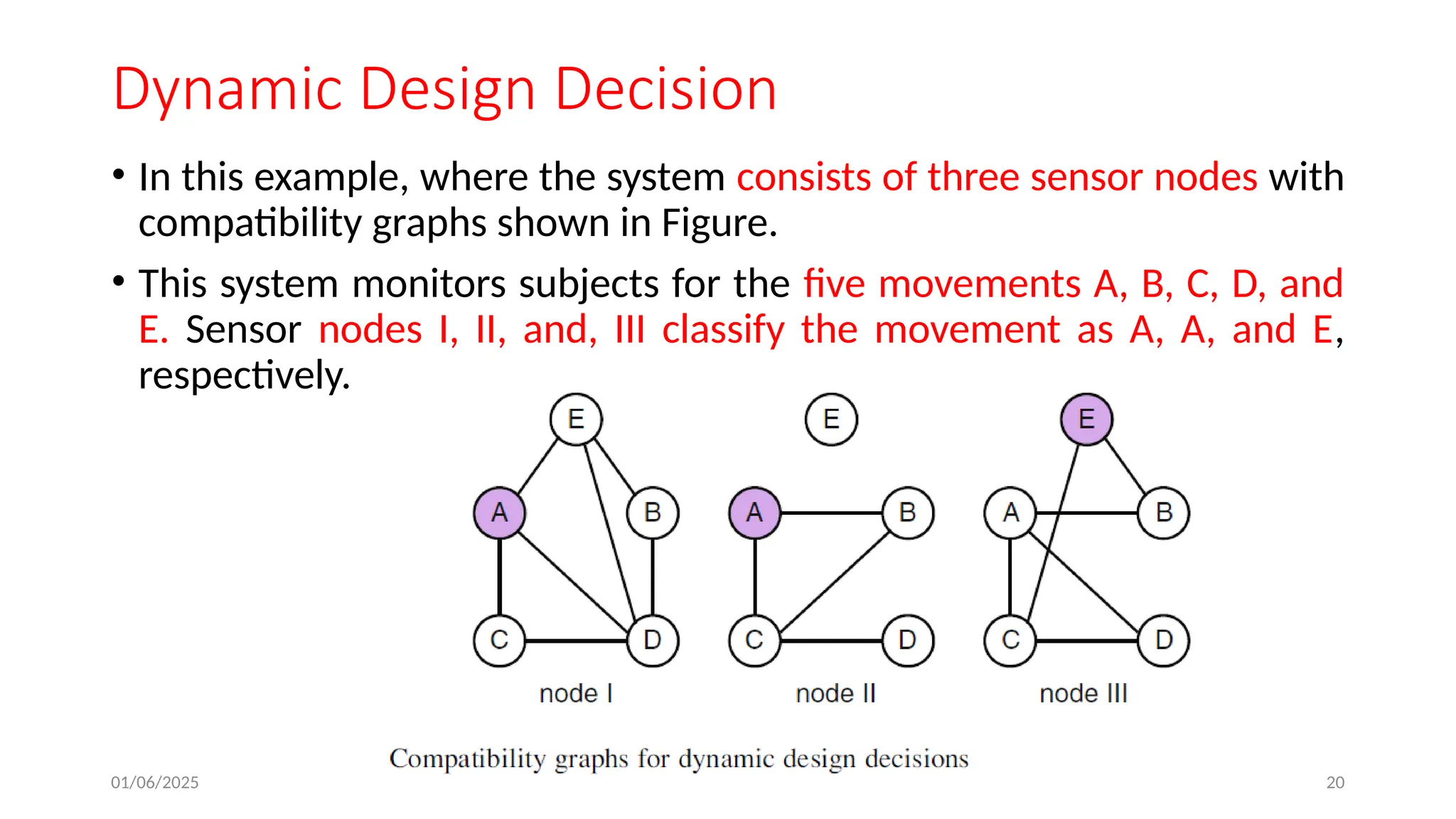 Dynamic Design Decision

• In this example, where the system consists of three sensor nodes with compatibility graphs shown in Figure.

• This system monitors subjects for the five movements A, B, C, D, and E. Sensor nodes I, II, and, III classify the movement as A, A, and E, respectively.

E
A
B
C
D
node I

E
A
B
C
D
node II

E
A
B
C
D
node III

Compatibility graphs for dynamic design decisions

01/06/2025

20